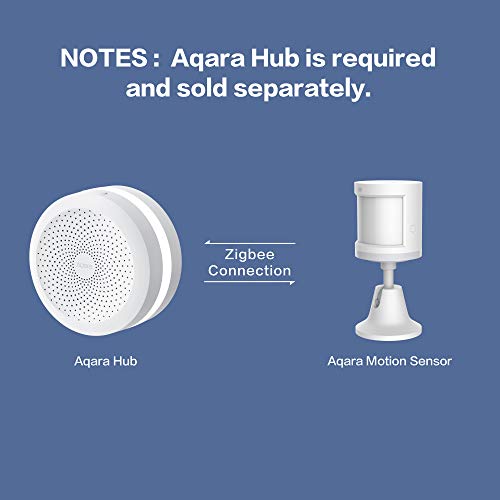 NOTES : Aqara Hub is required and sold separately.

Aqara

Zigbee Connection

Aqara Hub

Aqara Motion Sensor